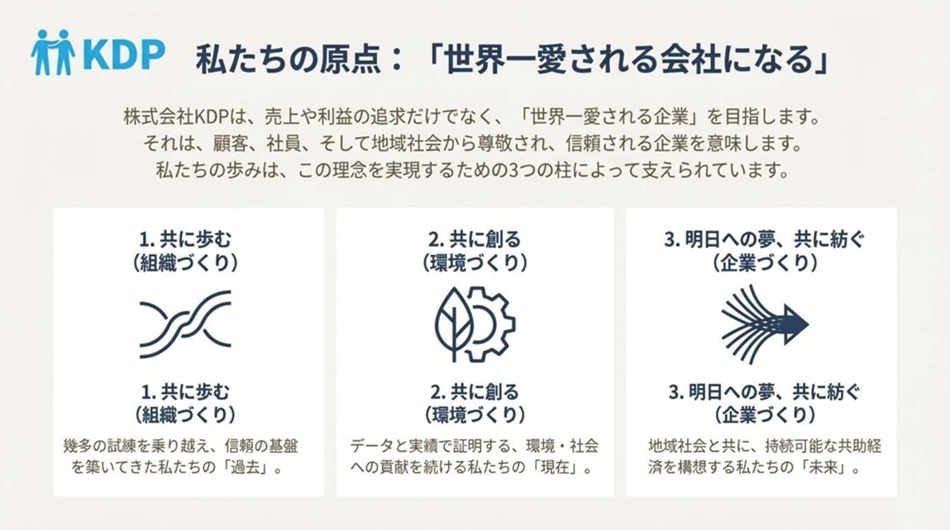 KDP

私たちの原点：「世界一愛される会社になる」

株式会社KDPは、売上や利益の追求だけでなく、「世界一愛される企業」を目指します。
それは、顧客、社員、そして地域社会から尊敬され、信頼される企業を意味します。
私たちの歩みは、この理念を実現するための3つの柱によって支えられています。

1. 共に歩む
（組織づくり）

1. 共に歩む
（組織づくり）

幾多の試練を乗り越え、信頼の基盤を築いてきた私たちの「過去」。

2. 共に創る
（環境づくり）

2. 共に創る
（環境づくり）

データと実績で証明する、環境・社会への貢献を続ける私たちの「現在」。

3. 明日への夢、共に紡ぐ
（企業づくり）

3. 明日への夢、共に紡ぐ
（企業づくり）

地域社会と共に、持続可能な共助経済を構想する私たちの「未来」。